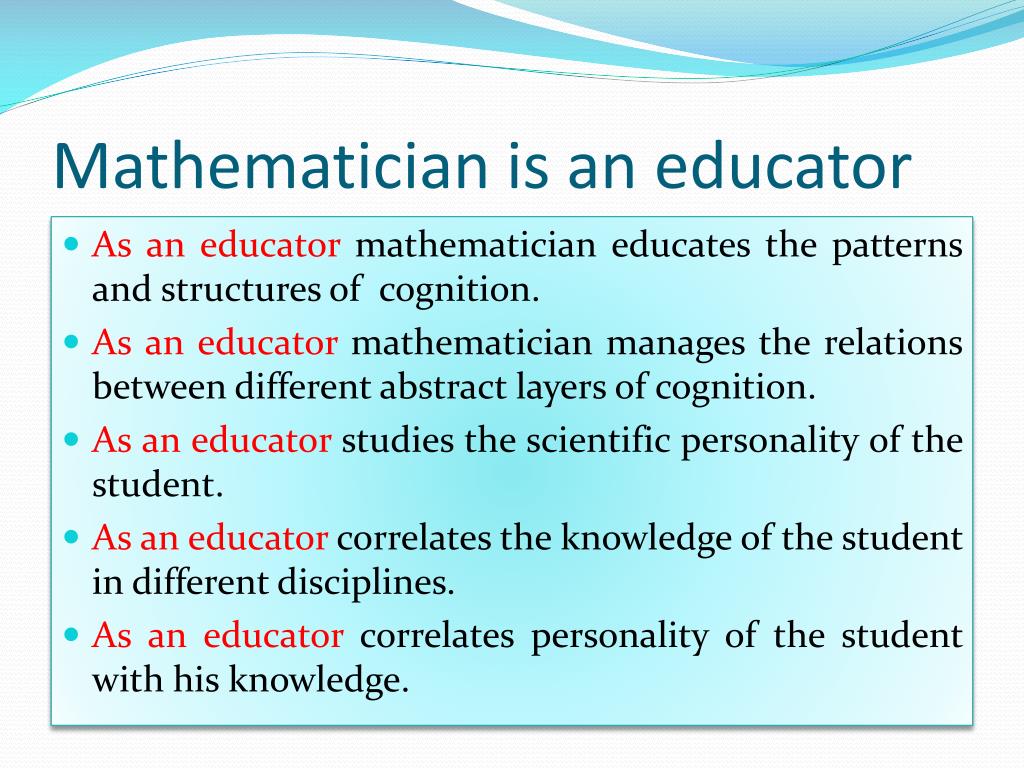 Mathematician is an educator

- As an educator mathematician educates the patterns and structures of cognition.
- As an educator mathematician manages the relations between different abstract layers of cognition.
- As an educator studies the scientific personality of the student.
- As an educator correlates the knowledge of the student in different disciplines.
- As an educator correlates personality of the student with his knowledge.